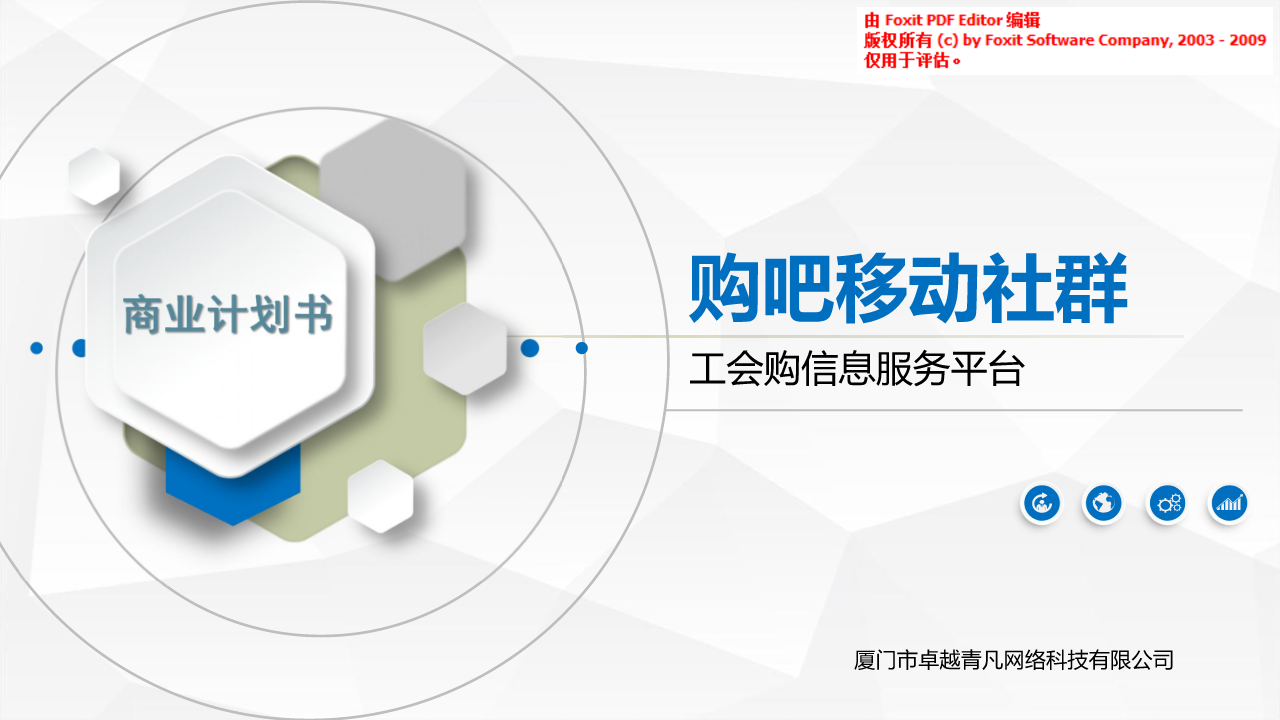 由 Foxit PDF Editor 编辑
版权所有 (c) by Foxit Software Company, 2003 - 2009
仅用于评估。

商业计划书

购吧移动社群

工会购信息服务平台

厦门市卓越青凡网络科技有限公司